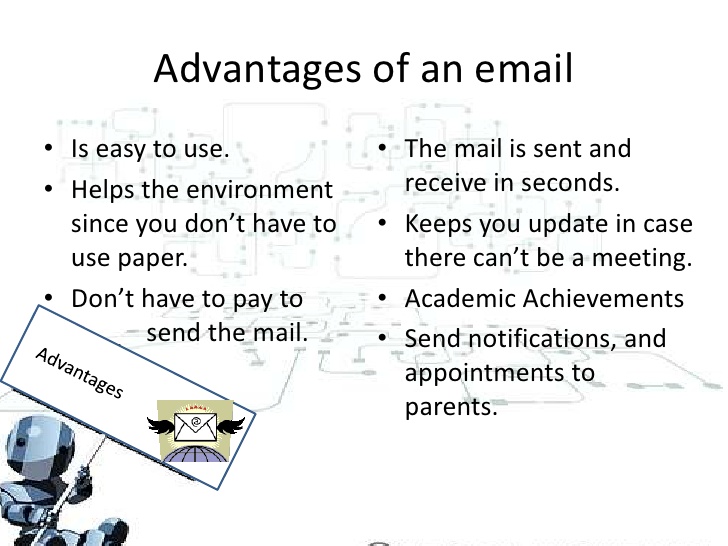 Advantages of an email

• Is easy to use.
• Helps the environment since you don't have to use paper.
• Don't have to pay to send the mail.

• The mail is sent and receive in seconds.
• Keeps you update in case there can't be a meeting.
• Academic Achievements
• Send notifications, and appointments to parents.

Advantages